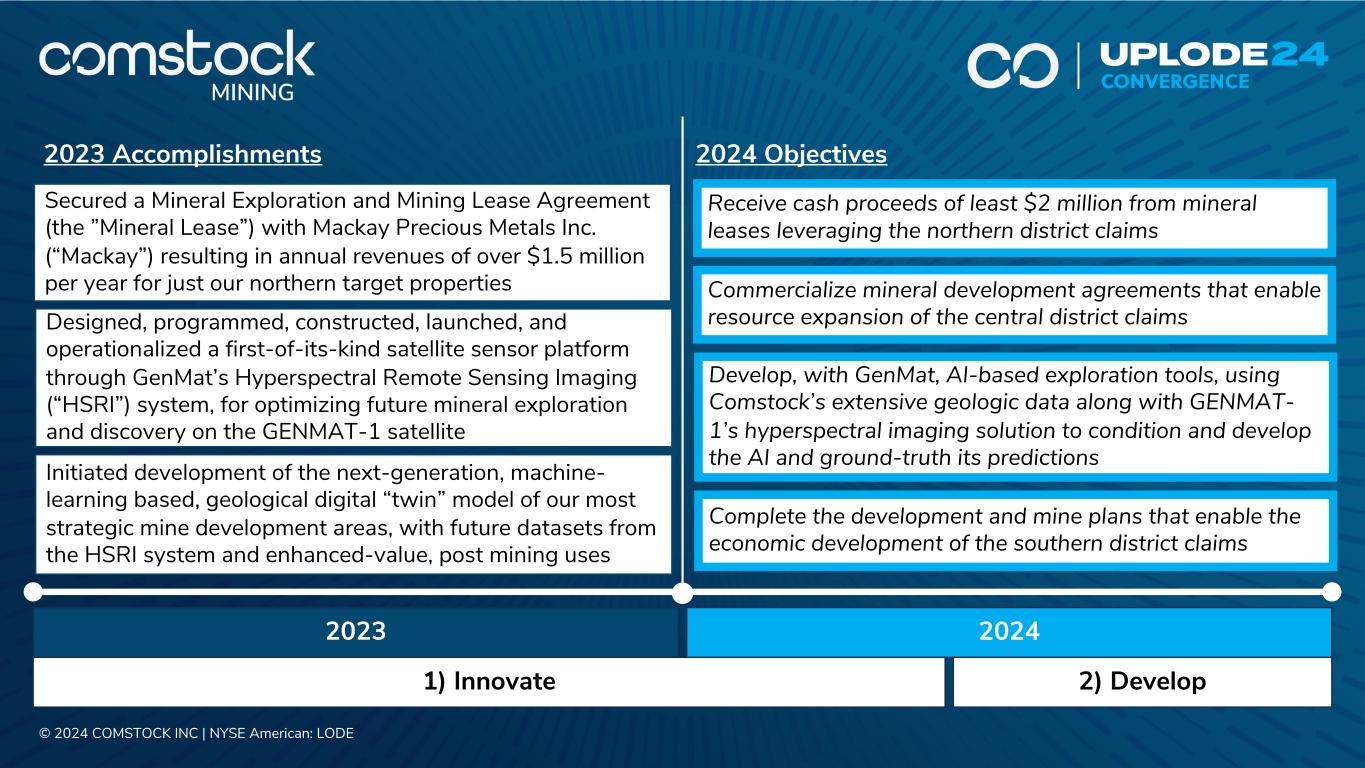 comstock
MINING

UPLODE24
CONVERGENCE

2023 Accomplishments

Secured a Mineral Exploration and Mining Lease Agreement (the ”Mineral Lease”) with Mackay Precious Metals Inc. (“Mackay”) resulting in annual revenues of over $1.5 million per year for just our northern target properties

Designed, programmed, constructed, launched, and operationalized a first-of-its-kind satellite sensor platform through GenMat’s Hyperspectral Remote Sensing Imaging (“HSRI”) system, for optimizing future mineral exploration and discovery on the GENMAT-1 satellite

Initiated development of the next-generation, machine-learning based, geological digital “twin” model of our most strategic mine development areas, with future datasets from the HSRI system and enhanced-value, post mining uses

2024 Objectives

Receive cash proceeds of least $2 million from mineral leases leveraging the northern district claims

Commercialize mineral development agreements that enable resource expansion of the central district claims

Develop, with GenMat, AI-based exploration tools, using Comstock’s extensive geologic data along with GENMAT-1’s hyperspectral imaging solution to condition and develop the AI and ground-truth its predictions

Complete the development and mine plans that enable the economic development of the southern district claims

2023

2024

1) Innovate

2) Develop

© 2024 COMSTOCK INC | NYSE American: LODE